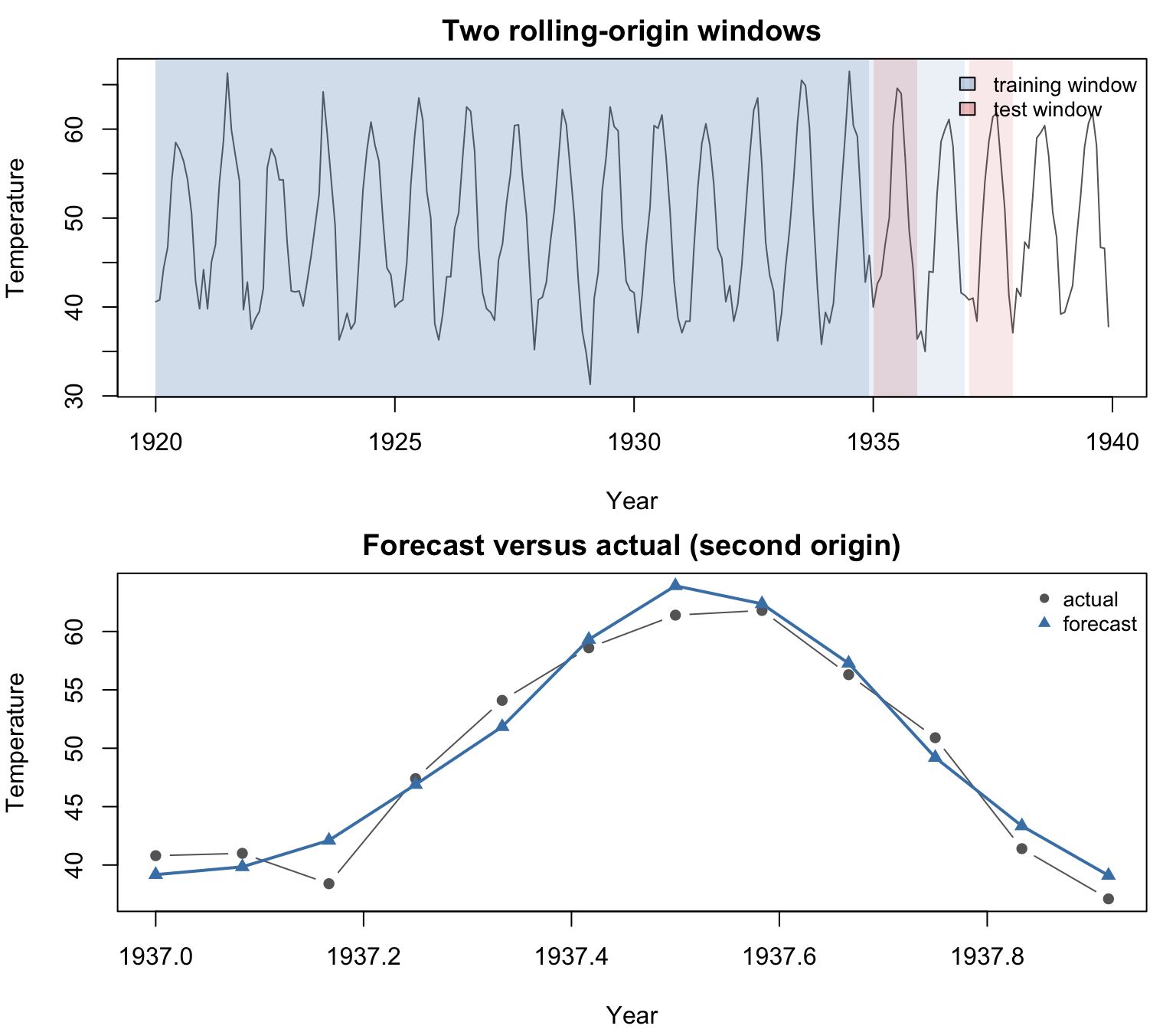 Two rolling-origin windows

training window
test window

Temperature

30
40
50
60

1920
1925
1930
1935
1940

Year

Forecast versus actual (second origin)

actual
forecast

Temperature

40
45
50
55
60

1937.0
1937.2
1937.4
1937.6
1937.8

Year